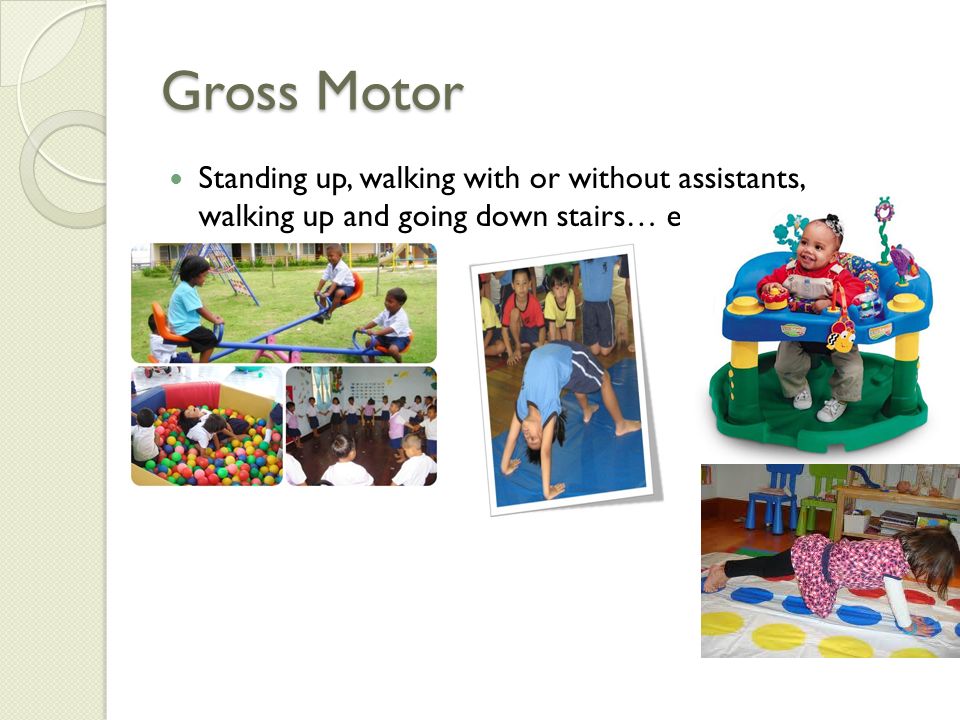 Gross Motor

Standing up, walking with or without assistants, walking up and going down stairs… e